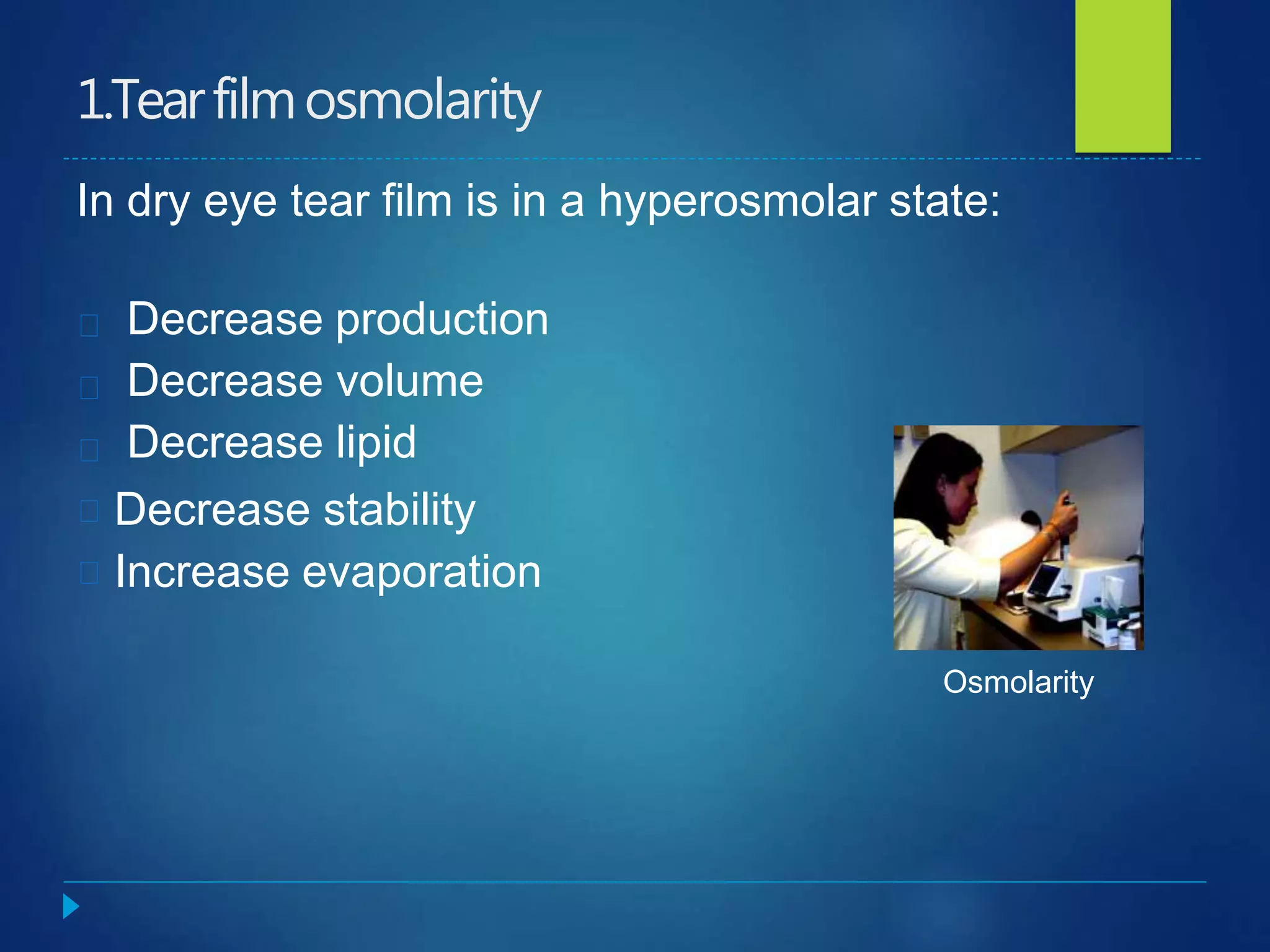 1.Tear film osmolarity

In dry eye tear film is in a hyperosmolar state:

Decrease production
Decrease volume
Decrease lipid
Decrease stability
Increase evaporation

Osmolarity